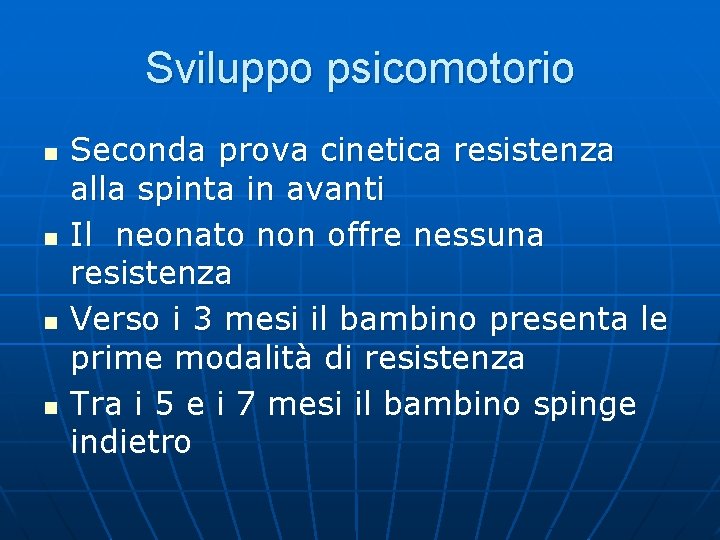 Sviluppo psicomotorio

- Seconda prova cinetica resistenza alla spinta in avanti
- Il neonato non offre nessuna resistenza
- Verso i 3 mesi il bambino presenta le prime modalità di resistenza
- Tra i 5 e i 7 mesi il bambino spinge indietro